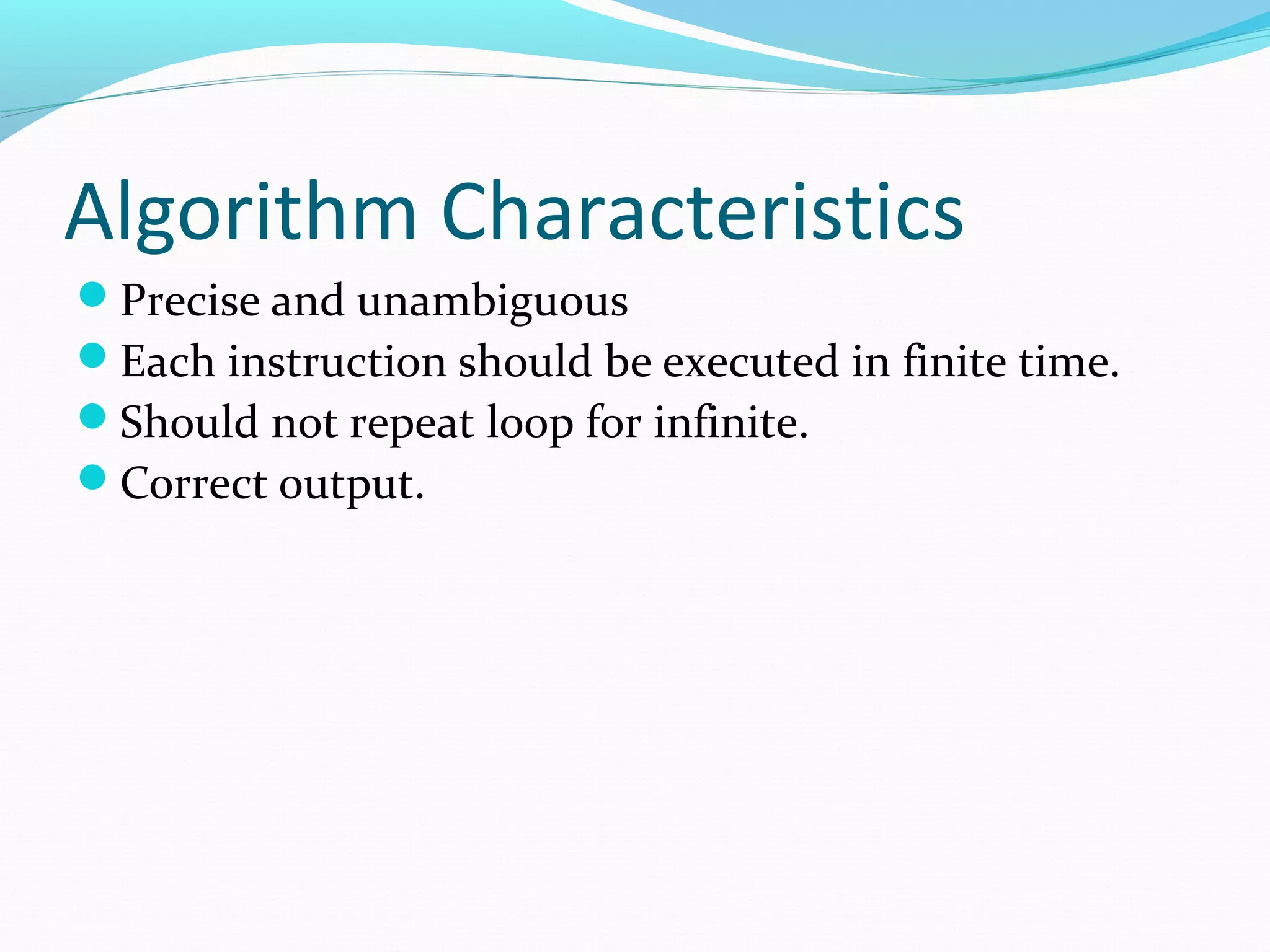 Algorithm Characteristics

- Precise and unambiguous
- Each instruction should be executed in finite time.
- Should not repeat loop for infinite.
- Correct output.